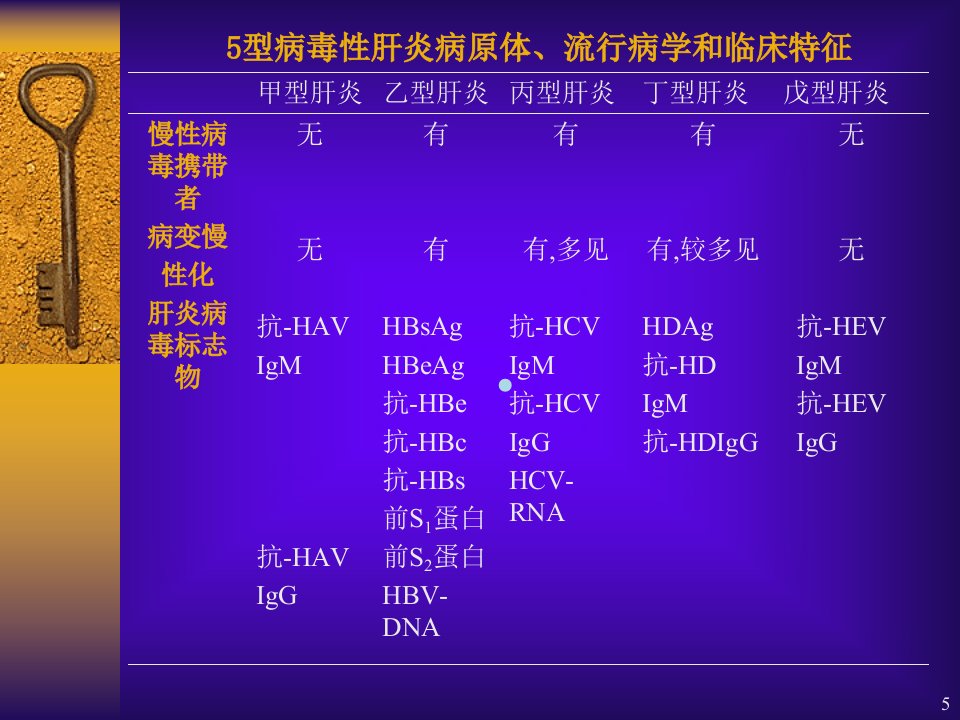 5型病毒性肝炎病原体、流行病学和临床特征

| | 甲型肝炎 | 乙型肝炎 | 丙型肝炎 | 丁型肝炎 | 戊型肝炎 |
|---|---|---|---|---|---|
| 慢性病毒携带者 | 无 | 有 | 有 | 有 | 无 |
| 病变慢性化 | 无 | 有 | 有,多见 | 有,较多见 | 无 |
| 肝炎病毒标志物 | 抗-HAV IgM 抗-HAV IgG | HBsAg HBeAg 抗-HBe 抗-HBc 抗-HBs 前$S_1$蛋白 前$S_2$蛋白 HBV-DNA | 抗-HCV IgM 抗-HCV IgG HCV-RNA | HDAg 抗-HD IgM 抗-HDIgG | 抗-HEV IgM 抗-HEV IgG |

5